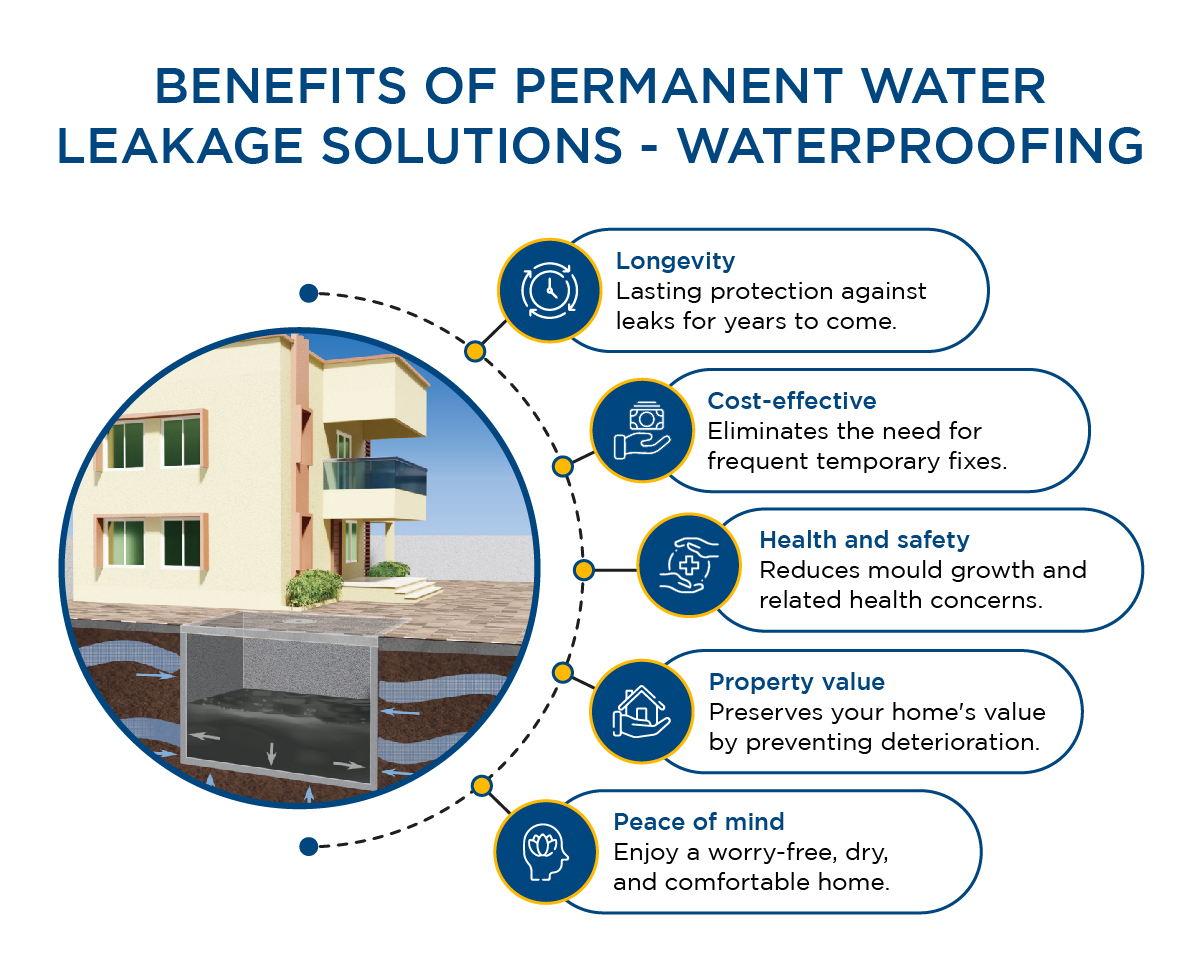 BENEFITS OF PERMANENT WATER LEAKAGE SOLUTIONS - WATERPROOFING

Longevity
Lasting protection against leaks for years to come.

Cost-effective
Eliminates the need for frequent temporary fixes.

Health and safety
Reduces mould growth and related health concerns.

Property value
Preserves your home's value by preventing deterioration.

Peace of mind
Enjoy a worry-free, dry, and comfortable home.